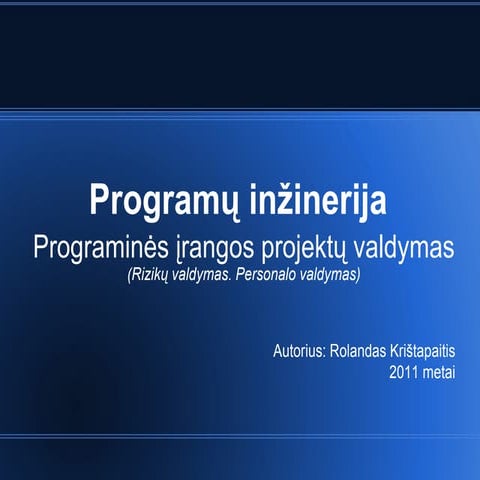 Programų inžinerija

Programinės įrangos projektų valdymas

(Rizikų valdymas. Personalo valdymas)

Autorius: Rolandas Krištapaitis
2011 metai